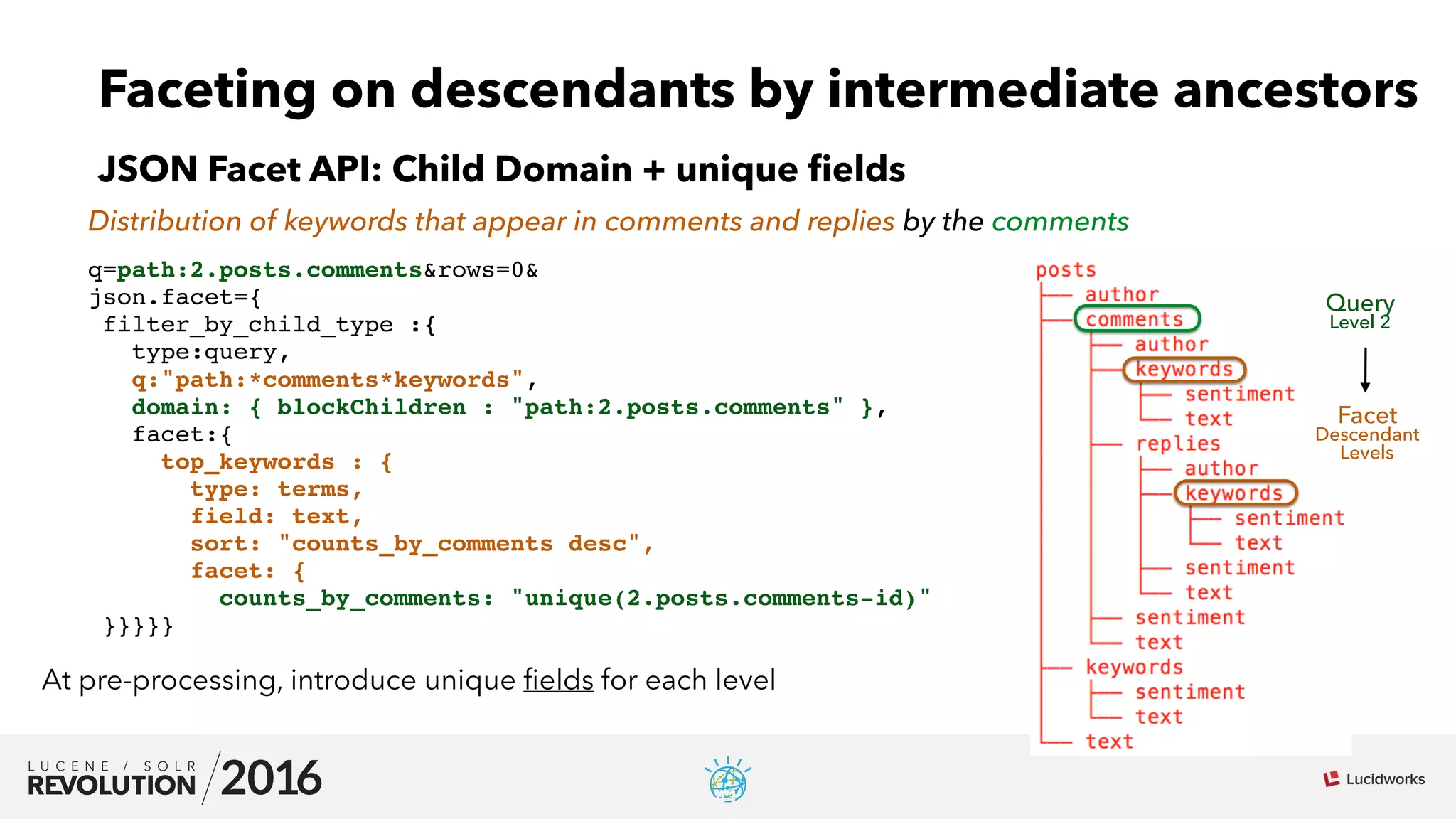 Faceting on descendants by intermediate ancestors

JSON Facet API: Child Domain + unique fields

Distribution of keywords that appear in comments and replies by the comments

q=path:2.posts.comments&rows=0&
json.facet={
 filter_by_child_type :{
  type:query,
  q:"path:*comments*keywords",
  domain: { blockChildren : "path:2.posts.comments" },
  facet:{
   top_keywords : {
    type: terms,
    field: text,
    sort: "counts_by_comments desc",
    facet: {
     counts_by_comments: "unique(2.posts.comments-id)"
 }}}}}

At pre-processing, introduce unique fields for each level

posts
author
comments
author
keywords
sentiment
text
replies
author
keywords
sentiment
text
sentiment
text
sentiment
text
keywords
sentiment
text
text

Query
Level 2

Facet
Descendant
Levels

LUCENE / SOLR
REVOLUTION
2016

Lucidworks